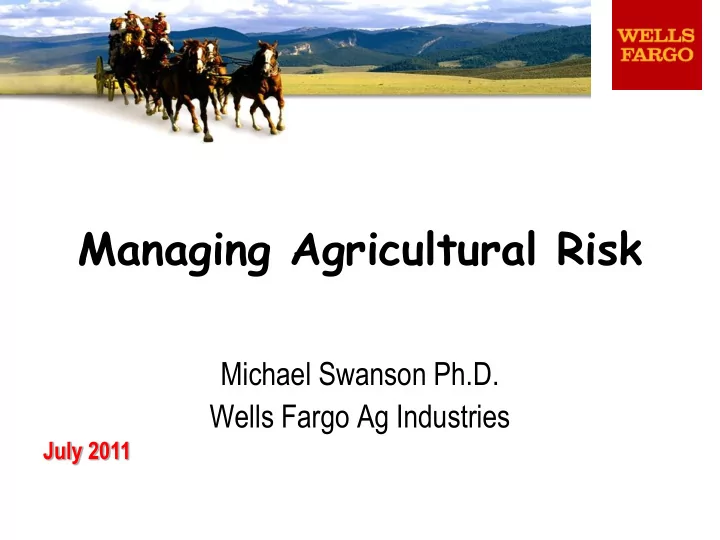 WELLS FARGO

Managing Agricultural Risk

Michael Swanson Ph.D.
Wells Fargo Ag Industries

July 2011